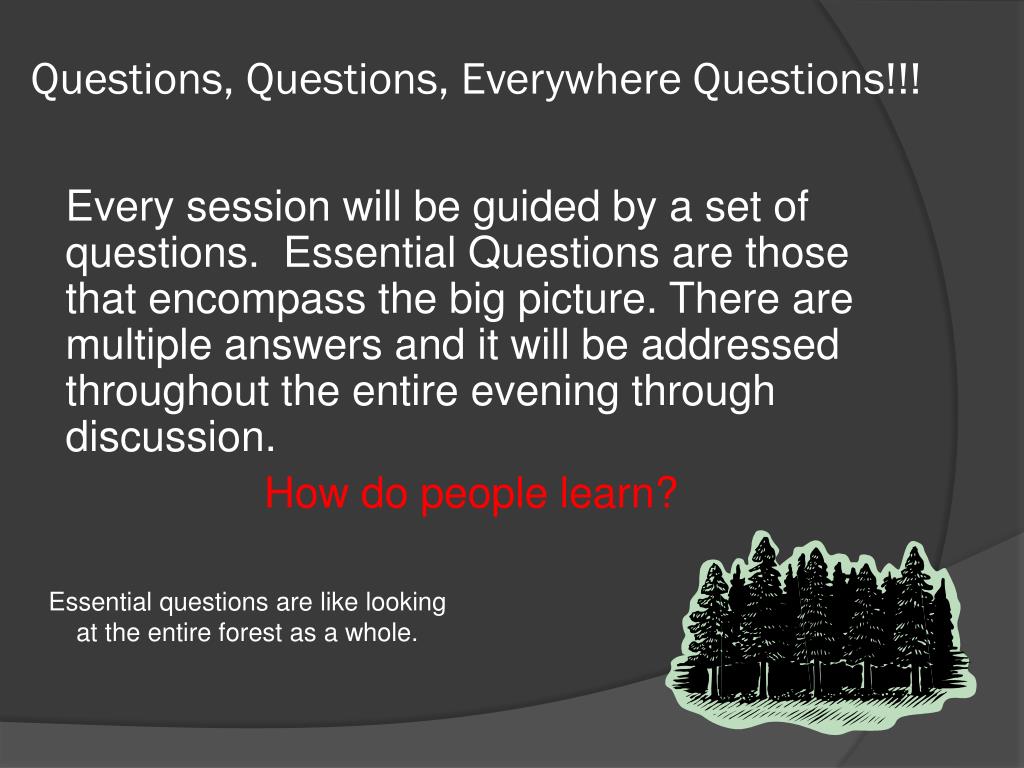 Questions, Questions, Everywhere Questions!!!

Every session will be guided by a set of questions. Essential Questions are those that encompass the big picture. There are multiple answers and it will be addressed throughout the entire evening through discussion.

How do people learn?

Essential questions are like looking at the entire forest as a whole.